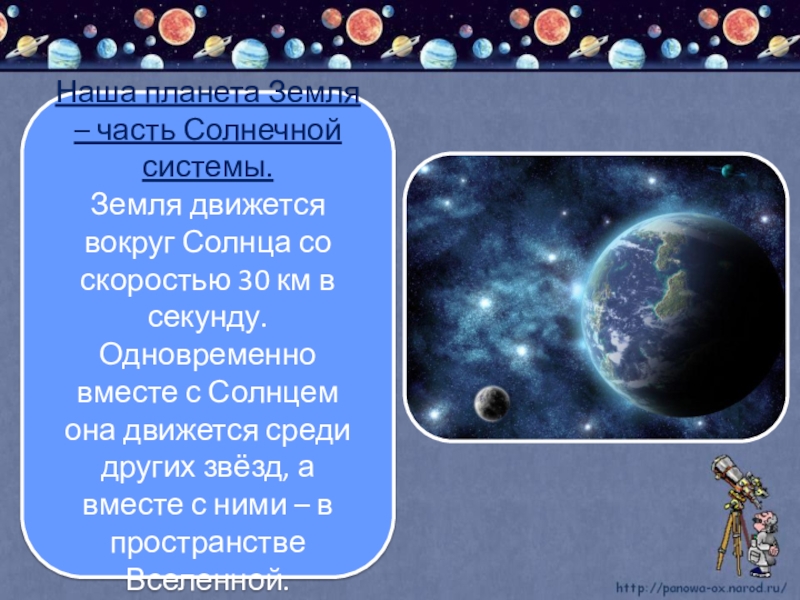 Наша планета Земля – часть Солнечной системы.
Земля движется вокруг Солнца со скоростью 30 км в секунду. Одновременно вместе с Солнцем она движется среди других звёзд, а вместе с ними – в пространстве Вселенной.

http://panowa-ox.narod.ru/